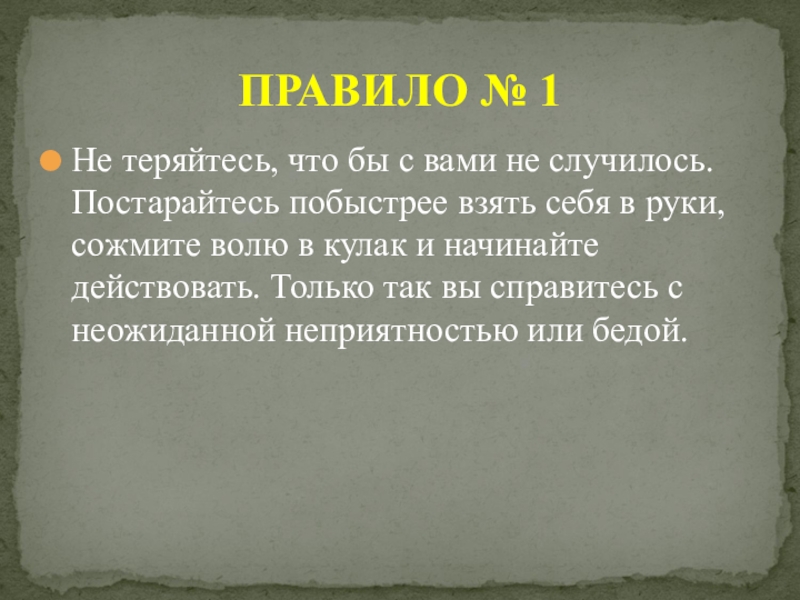 ПРАВИЛО № 1

Не теряйтесь, что бы с вами не случилось. Постарайтесь побыстрее взять себя в руки, сожмите волю в кулак и начинайте действовать. Только так вы справитесь с неожиданной неприятностью или бедой.